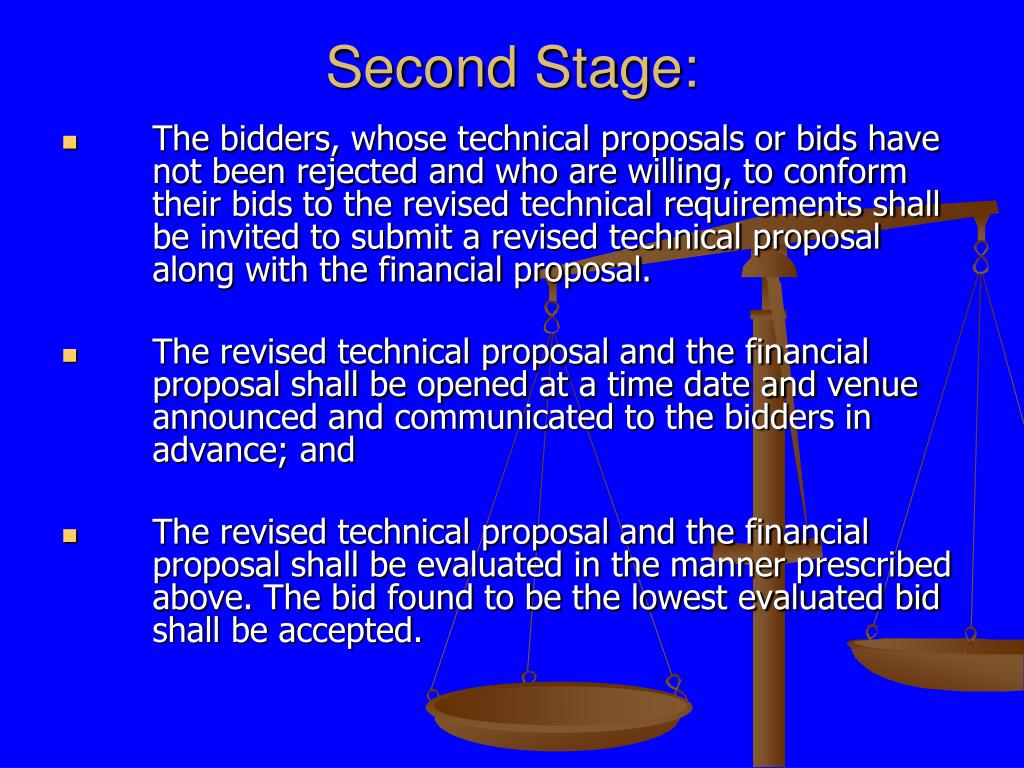 Second Stage:

- The bidders, whose technical proposals or bids have not been rejected and who are willing, to conform their bids to the revised technical requirements shall be invited to submit a revised technical proposal along with the financial proposal.

- The revised technical proposal and the financial proposal shall be opened at a time date and venue announced and communicated to the bidders in advance; and

- The revised technical proposal and the financial proposal shall be evaluated in the manner prescribed above. The bid found to be the lowest evaluated bid shall be accepted.